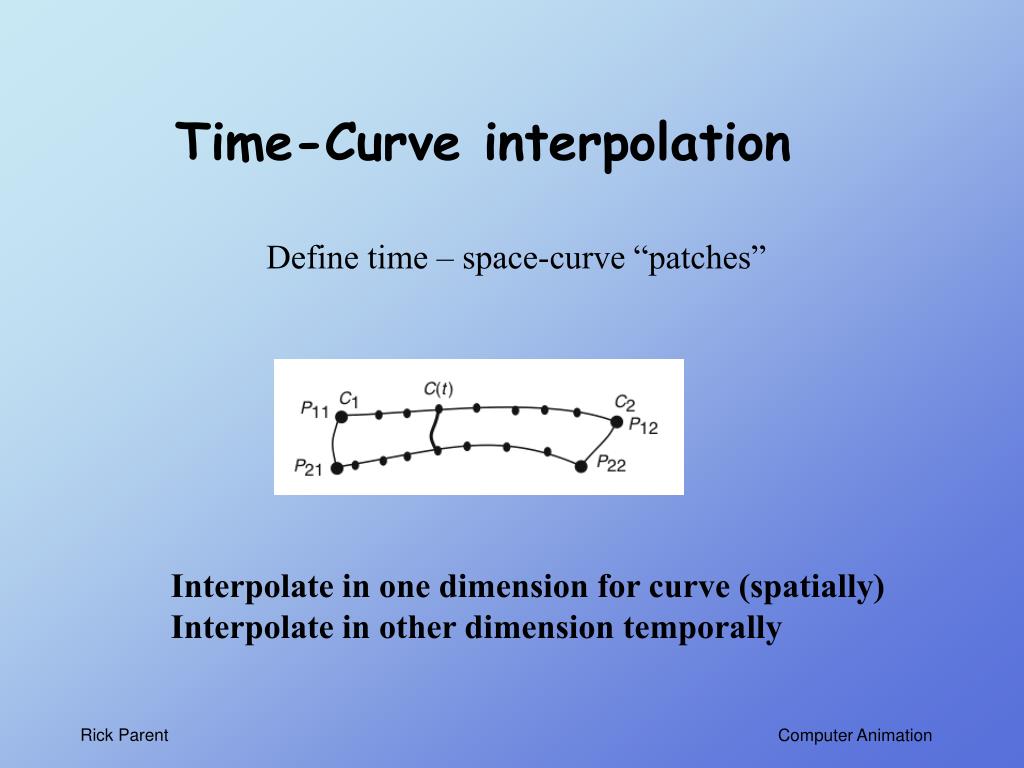 Time-Curve interpolation

Define time – space-curve “patches”

$P_{11}$ $C_1$ $C(t)$ $C_2$ $P_{12}$ $P_{21}$ $P_{22}$

Interpolate in one dimension for curve (spatially)
Interpolate in other dimension temporally

Rick Parent

Computer Animation